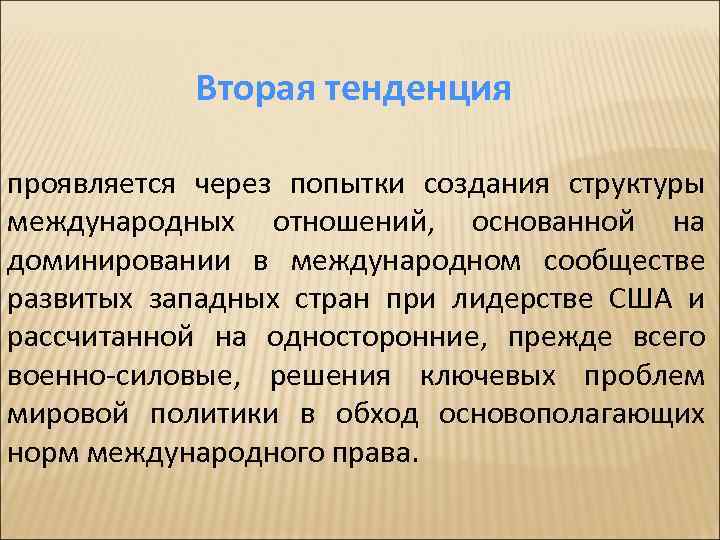 Вторая тенденция

проявляется через попытки создания структуры международных отношений, основанной на доминировании в международном сообществе развитых западных стран при лидерстве США и рассчитанной на односторонние, прежде всего военно-силовые, решения ключевых проблем мировой политики в обход основополагающих норм международного права.